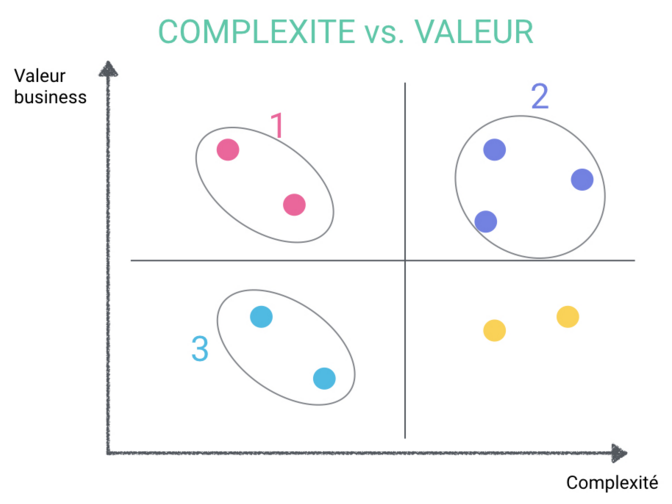 COMPLEXITE vs. VALEUR

Valeur business

1

2

3

Complexité